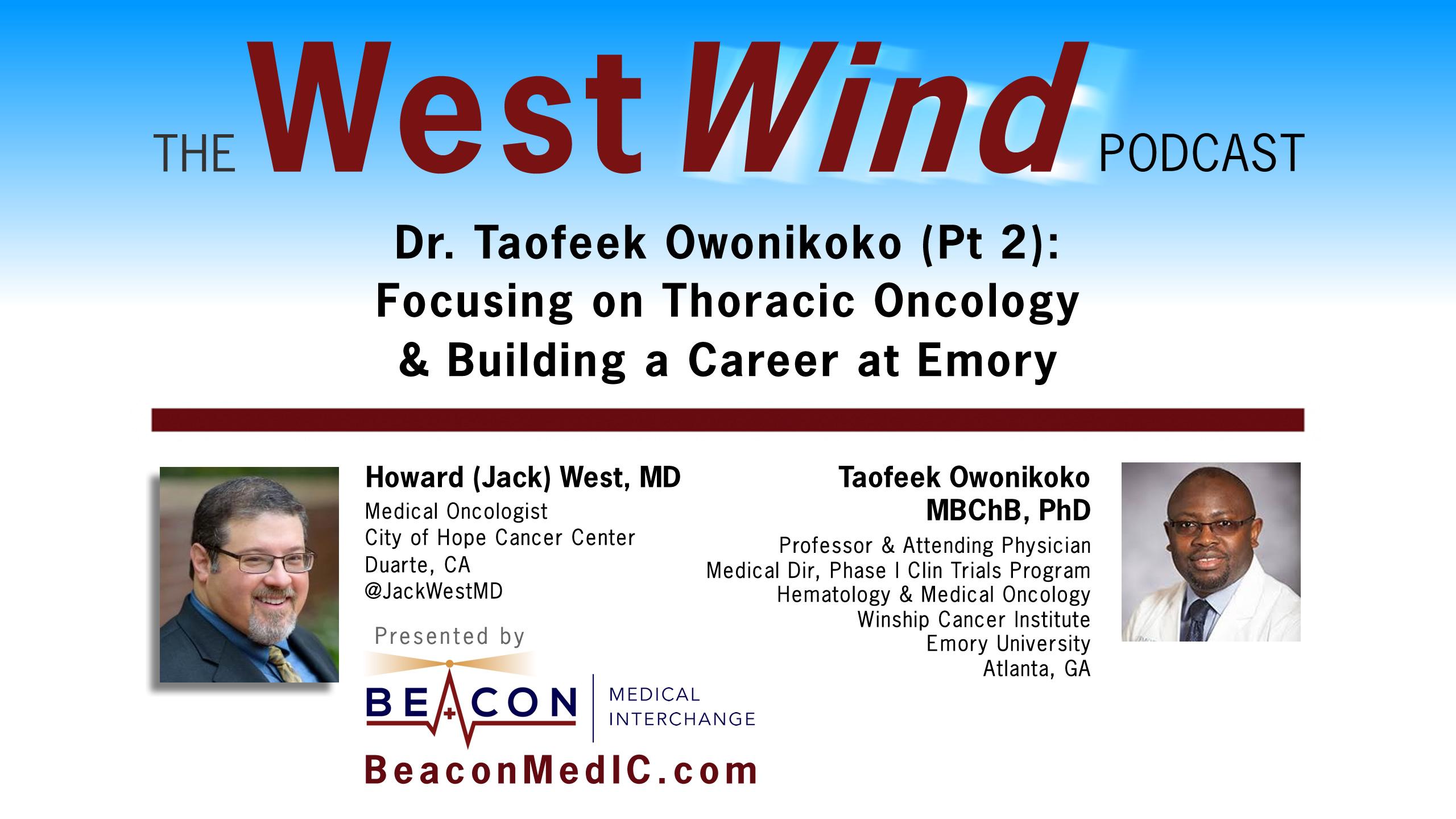 THE West Wind PODCAST

Dr. Taofeek Owonikoko (Pt 2): Focusing on Thoracic Oncology & Building a Career at Emory

Howard (Jack) West, MD
Medical Oncologist
City of Hope Cancer Center
Duarte, CA
@JackWestMD

Presented by

BEACON | MEDICAL INTERCHANGE

BeaconMedIC.com

Taofeek Owonikoko
MBChB, PhD
Professor & Attending Physician
Medical Dir, Phase I Clin Trials Program
Hematology & Medical Oncology
Winship Cancer Institute
Emory University
Atlanta, GA